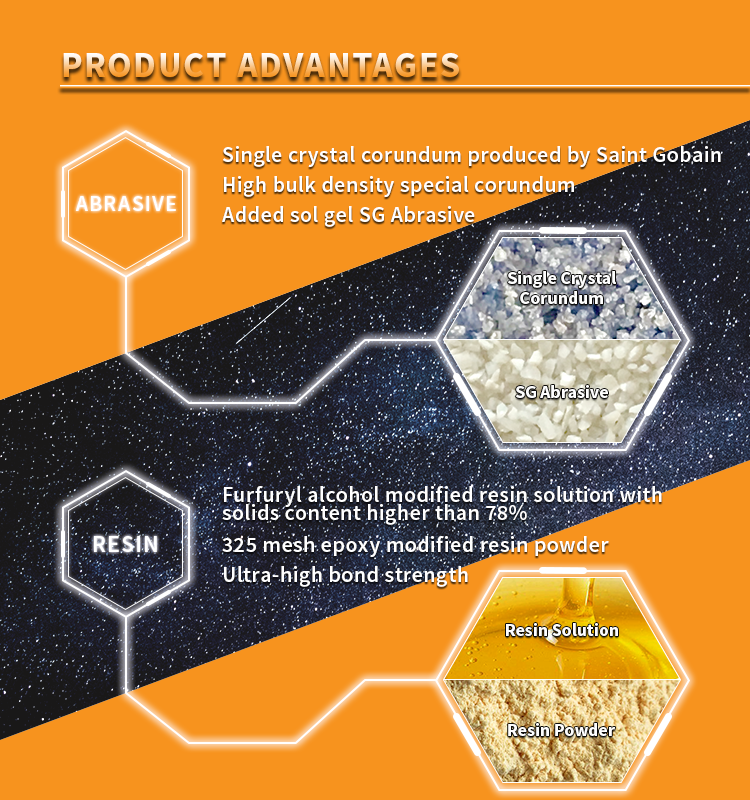 PRODUCT ADVANTAGES

ABRASIVE

Single crystal corundum produced by Saint Gobain
High bulk density special corundum
Added sol gel SG Abrasive

Single Crystal Corundum

SG Abrasive

RESIN

Furfuryl alcohol modified resin solution with solids content higher than 78%
325 mesh epoxy modified resin powder
Ultra-high bond strength

Resin Solution

Resin Powder